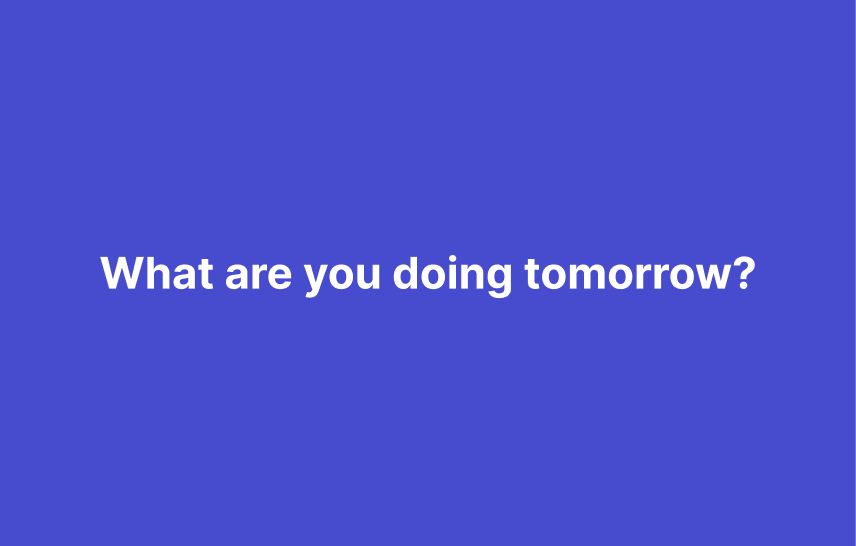 What are you doing tomorrow?